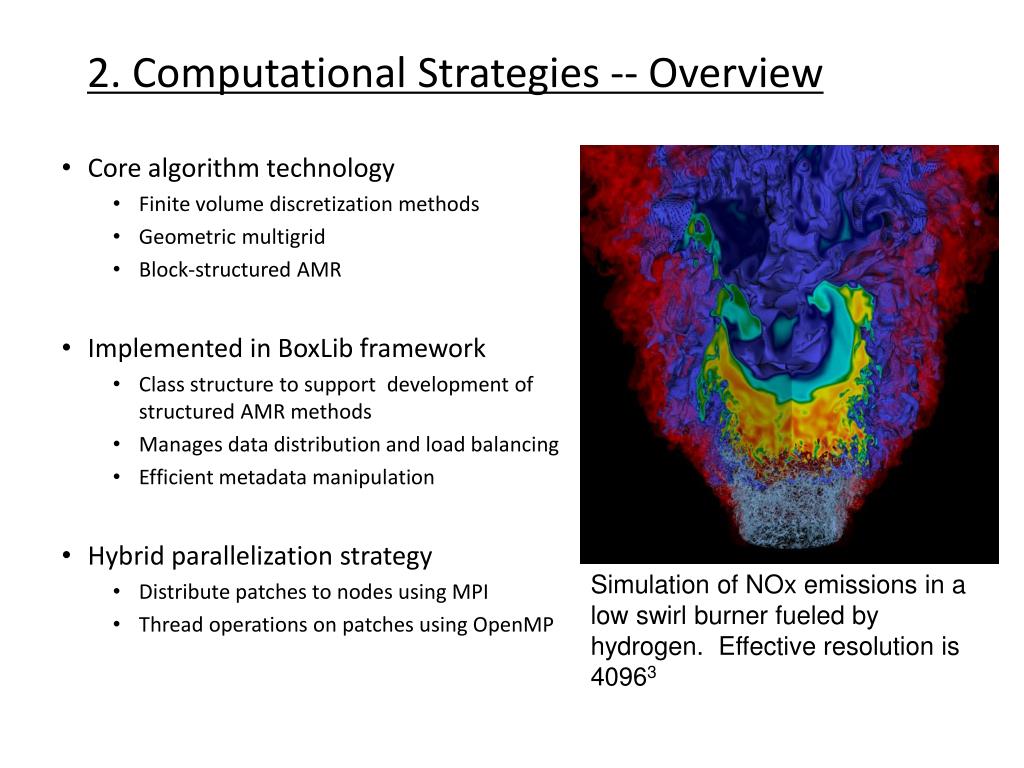 2. Computational Strategies -- Overview

• Core algorithm technology
  • Finite volume discretization methods
  • Geometric multigrid
  • Block-structured AMR

• Implemented in BoxLib framework
  • Class structure to support development of structured AMR methods
  • Manages data distribution and load balancing
  • Efficient metadata manipulation

• Hybrid parallelization strategy
  • Distribute patches to nodes using MPI
  • Thread operations on patches using OpenMP

Simulation of NOx emissions in a low swirl burner fueled by hydrogen. Effective resolution is $4096^3$